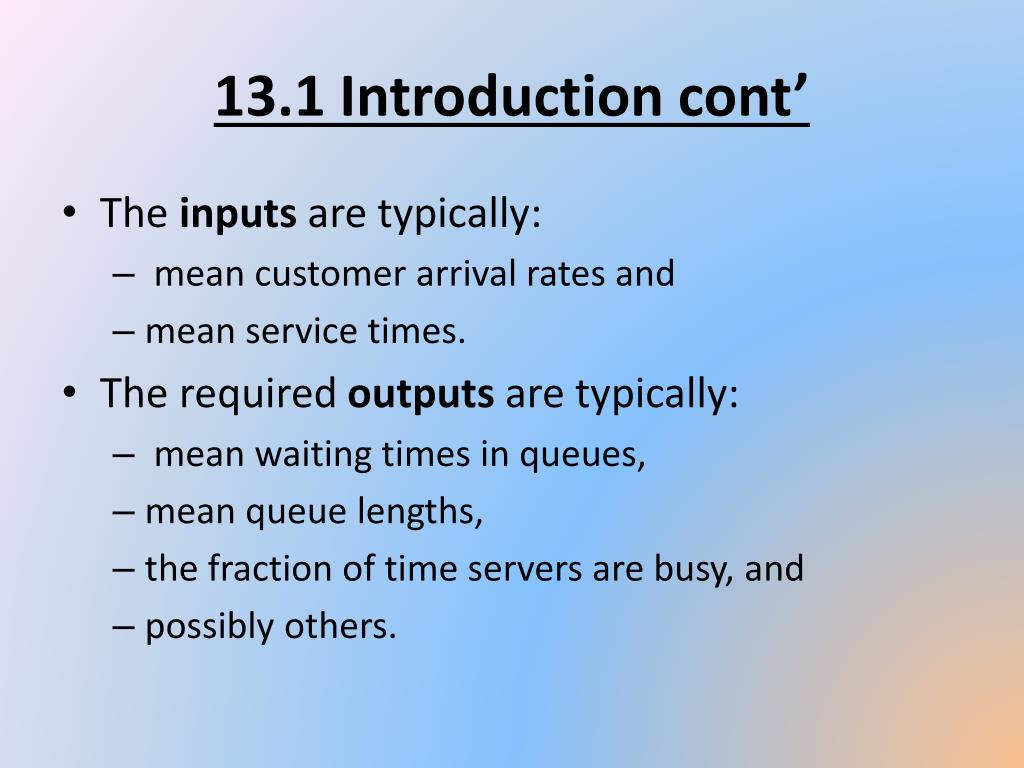 13.1 Introduction cont’

• The inputs are typically:
– mean customer arrival rates and
– mean service times.
• The required outputs are typically:
– mean waiting times in queues,
– mean queue lengths,
– the fraction of time servers are busy, and
– possibly others.